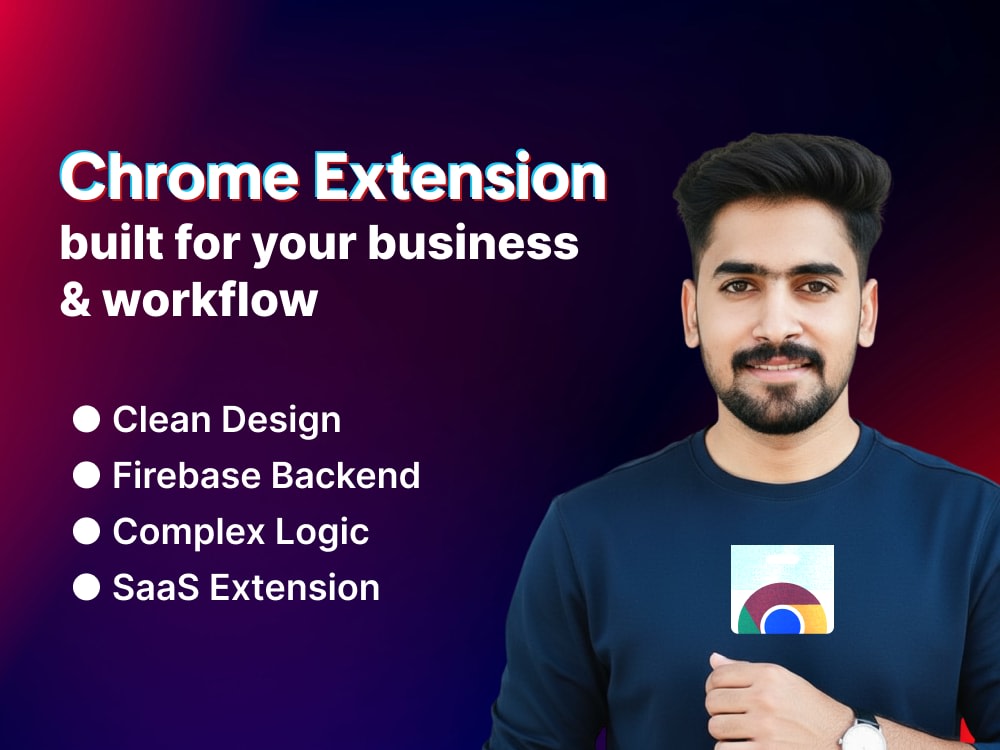 Chrome Extension
built for your business & workflow

• Clean Design
• Firebase Backend
• Complex Logic
• SaaS Extension